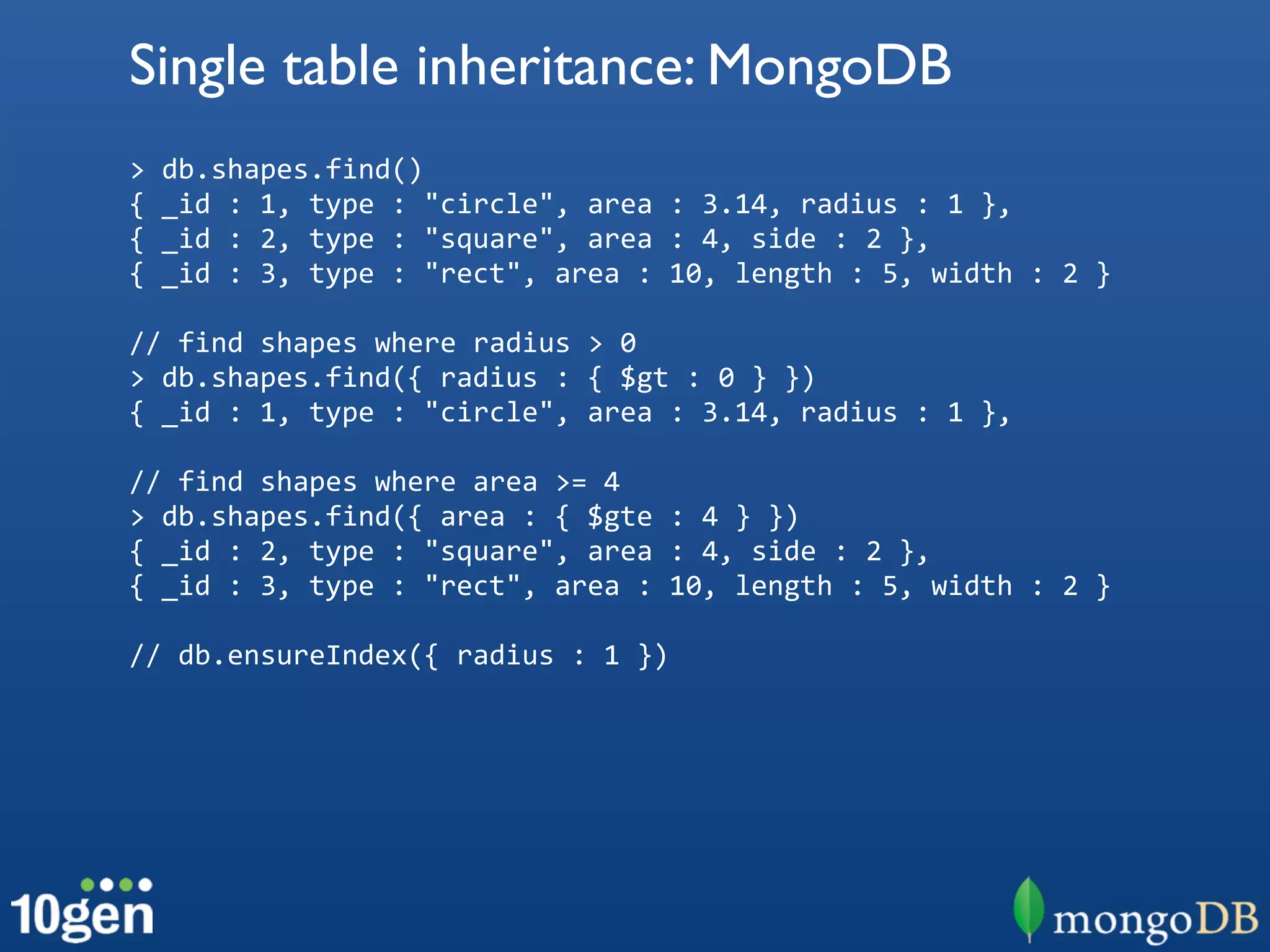 Single table inheritance: MongoDB

> db.shapes.find()
{ _id : 1, type : "circle", area : 3.14, radius : 1 },
{ _id : 2, type : "square", area : 4, side : 2 },
{ _id : 3, type : "rect", area : 10, length : 5, width : 2 }

// find shapes where radius > 0
> db.shapes.find({ radius : { $gt : 0 } })
{ _id : 1, type : "circle", area : 3.14, radius : 1 },

// find shapes where area >= 4
> db.shapes.find({ area : { $gte : 4 } })
{ _id : 2, type : "square", area : 4, side : 2 },
{ _id : 3, type : "rect", area : 10, length : 5, width : 2 }

// db.ensureIndex({ radius : 1 })

10gen

mongoDB